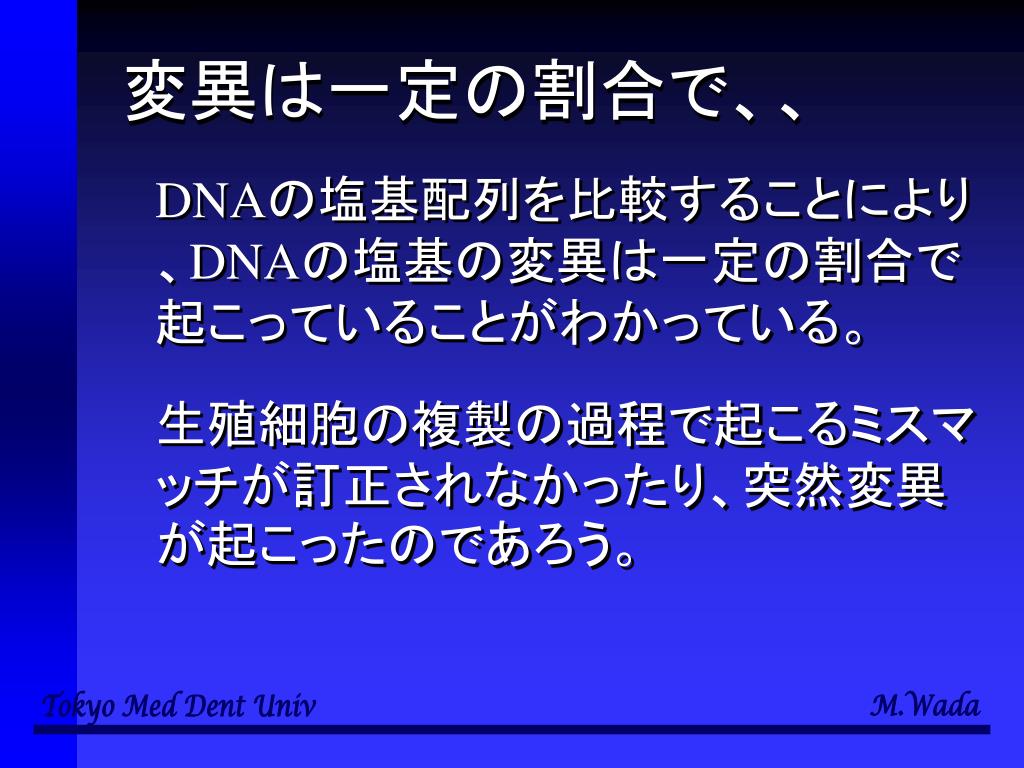 変異は一定の割合で、、

DNAの塩基配列を比較することにより、DNAの塩基の変異は一定の割合で起こっていることがわかっている。

生殖細胞の複製の過程で起こるミスマッチが訂正されなかったり、突然変異が起こったのであろう。

Tokyo Med Dent Univ

M.Wada